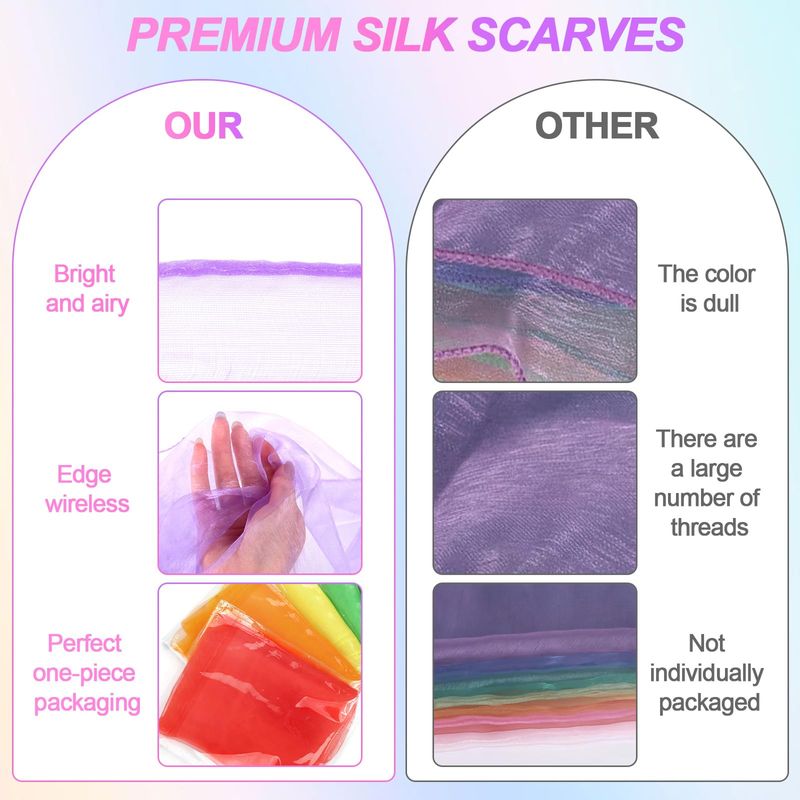 PREMIUM SILK SCARVES

OUR

Bright and airy

Edge wireless

Perfect one-piece packaging

OTHER

The color is dull

There are a large number of threads

Not individually packaged